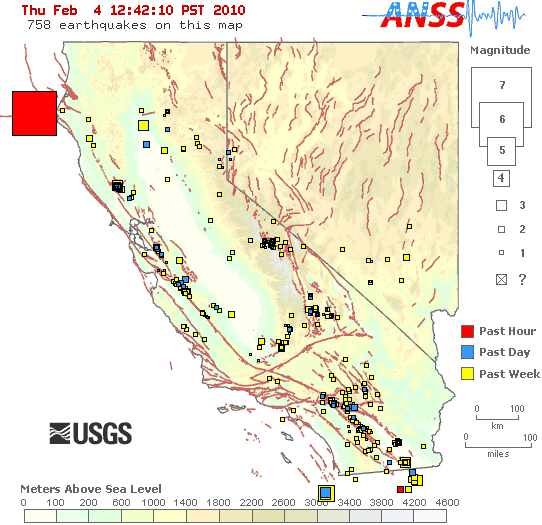 Thu Feb 4 12:42:10 PST 2010
758 earthquakes on this map

ANSS

Magnitude
7
6
5
4
3
2
1
?

Past Hour
Past Day
Past Week

0 100
km
0 100
miles

USGS

Meters Above Sea Level
0 100 200 600 1000 1400 1800 2200 2600 3000 3400 3800 4200 4600